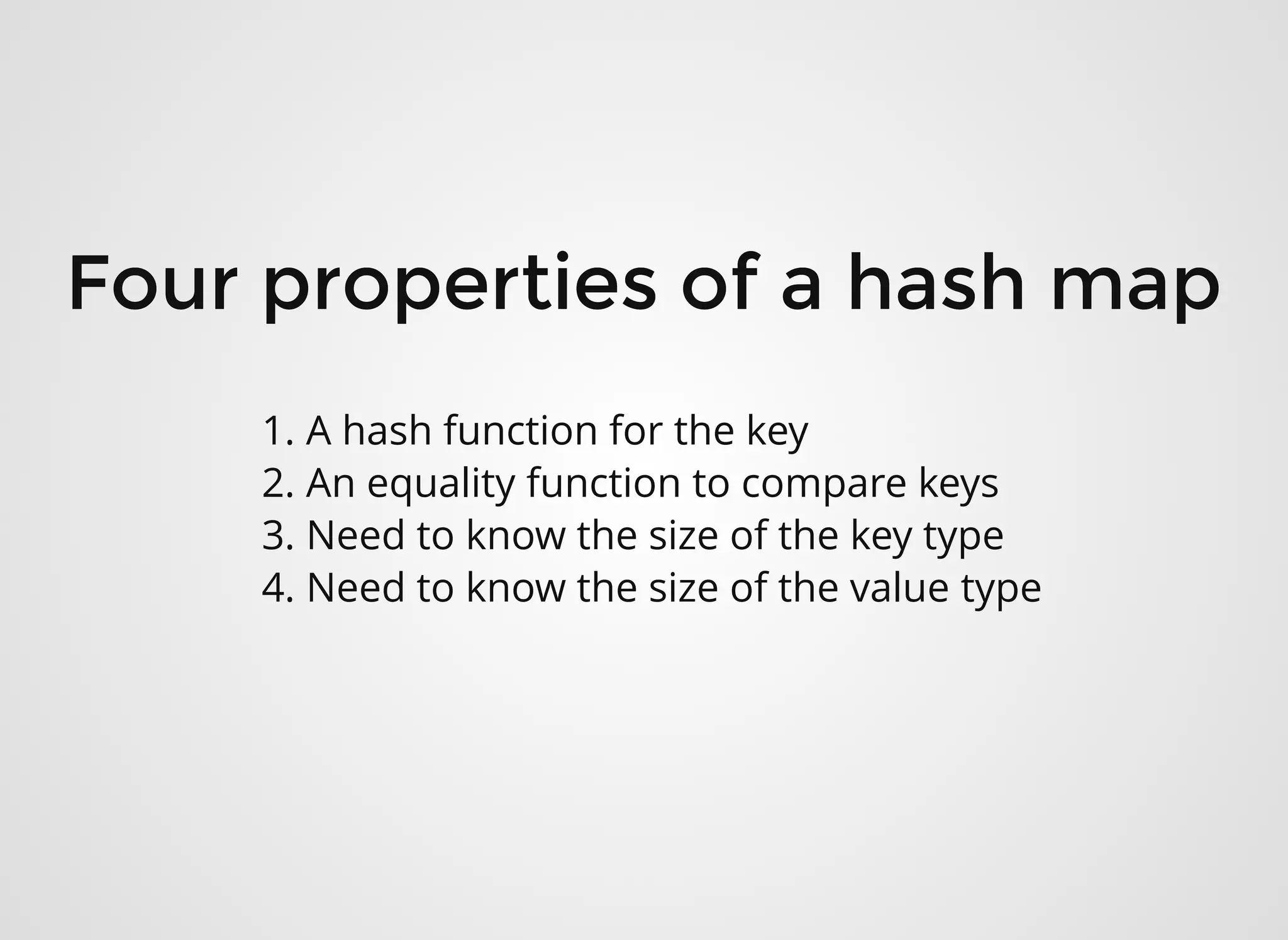 Four properties of a hash map

1. A hash function for the key
2. An equality function to compare keys
3. Need to know the size of the key type
4. Need to know the size of the value type